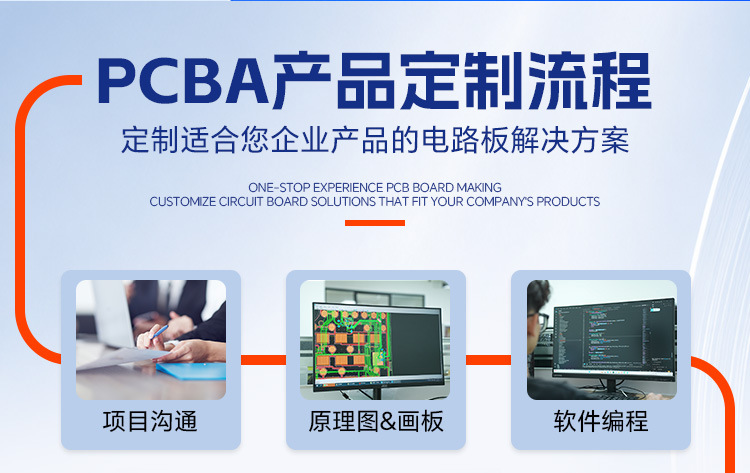 PCBA产品定制流程

定制适合您企业产品的电路板解决方案

ONE-STOP EXPERIENCE PCB BOARD MAKING
CUSTOMIZE CIRCUIT BOARD SOLUTIONS THAT FIT YOUR COMPANY'S PRODUCTS

项目沟通

原理图&画板

软件编程